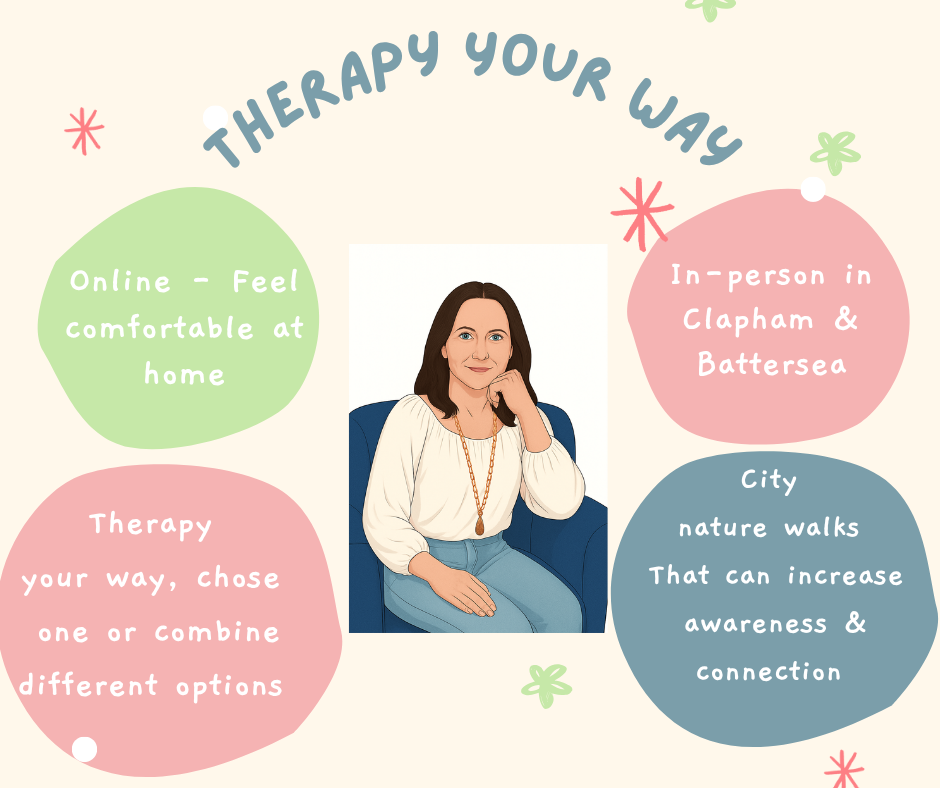 THERAPY YOUR WAY

Online - Feel comfortable at home

In-person in Clapham & Battersea

Therapy your way, chose one or combine different options

City nature walks That can increase awareness & connection